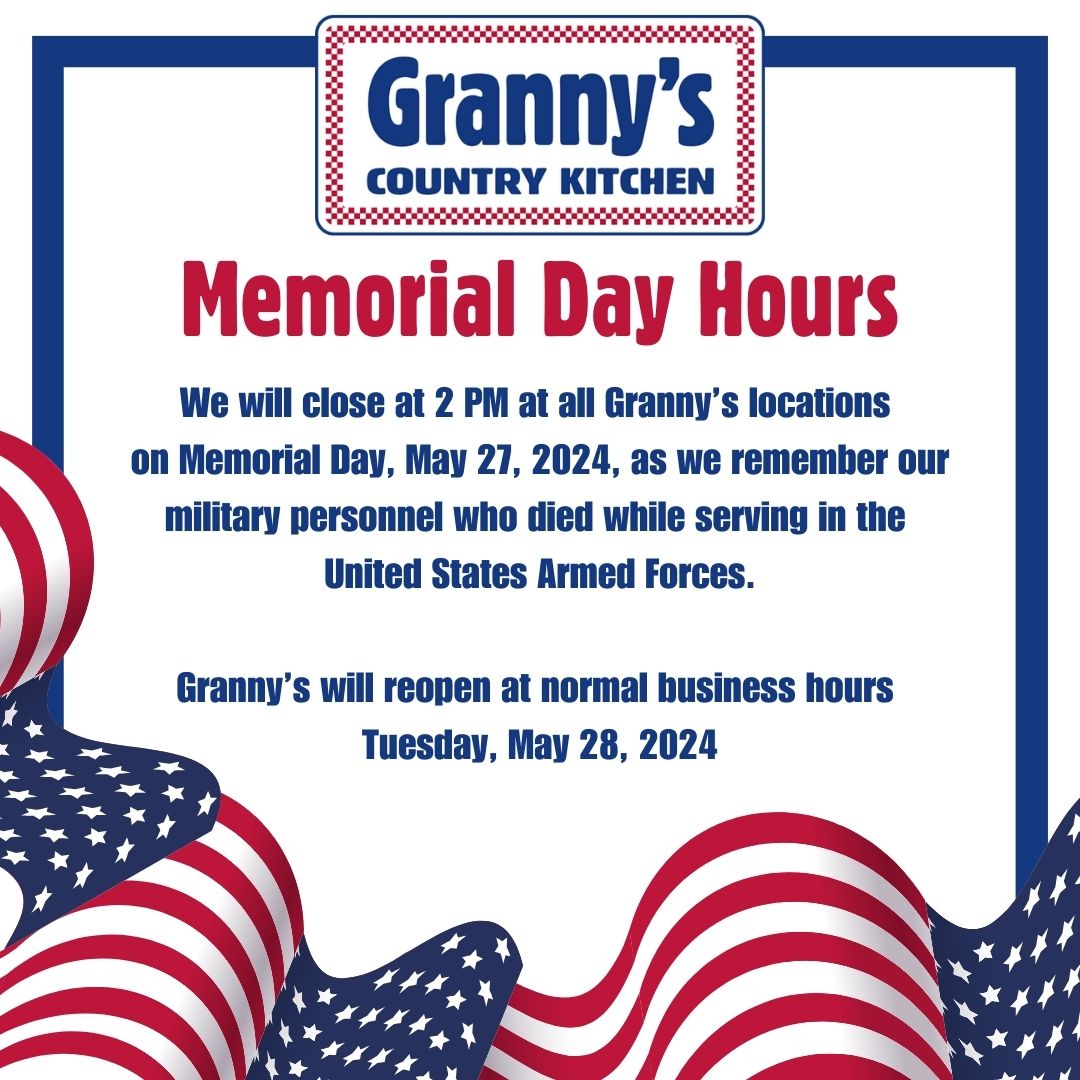 Granny's
COUNTRY KITCHEN

Memorial Day Hours

We will close at 2 PM at all Granny's locations on Memorial Day, May 27, 2024, as we remember our military personnel who died while serving in the United States Armed Forces.

Granny's will reopen at normal business hours Tuesday, May 28, 2024